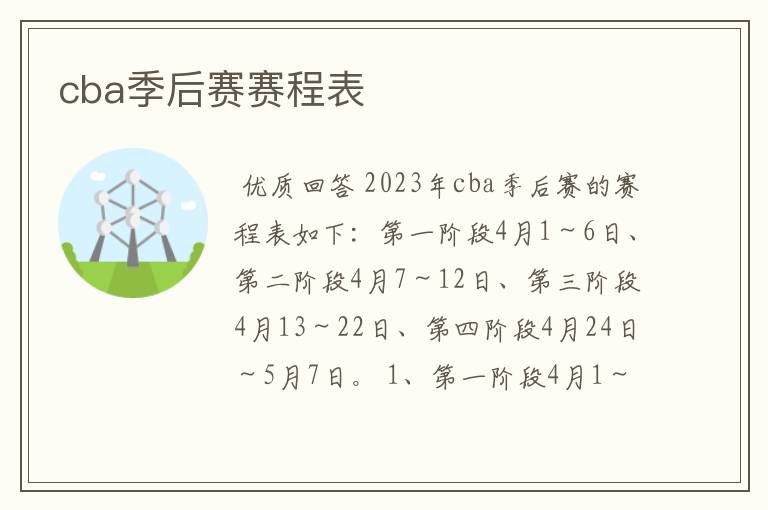 cba季后赛赛程表

优质回答 2023年cba季后赛的赛程表如下：第一阶段4月1～6日、第二阶段4月7～12日、第三阶段4月13～22日、第四阶段4月24日～5月7日。1、第一阶段4月1～